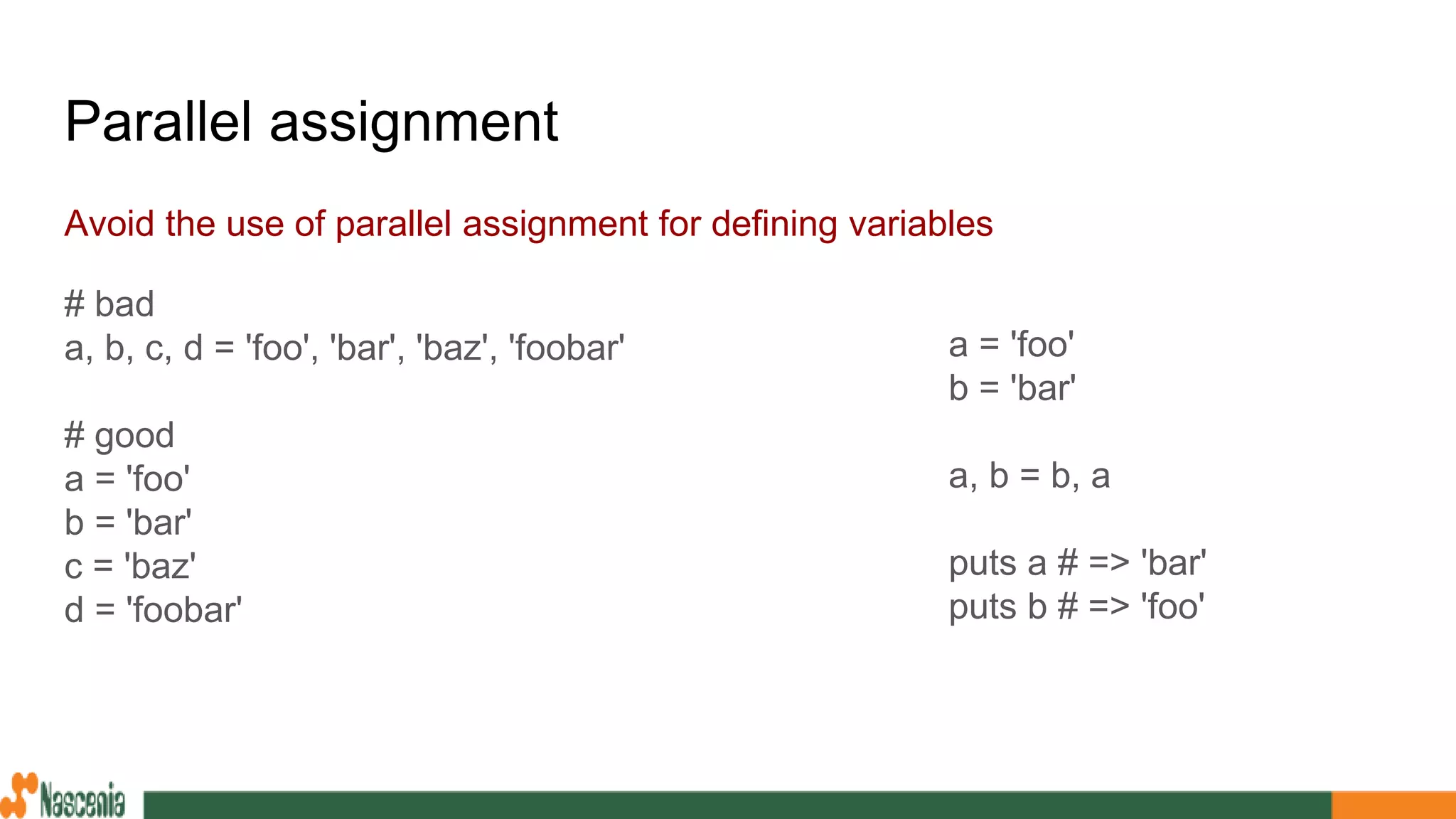 Parallel assignment

Avoid the use of parallel assignment for defining variables

# bad
a, b, c, d = 'foo', 'bar', 'baz', 'foobar'

# good
a = 'foo'
b = 'bar'
c = 'baz'
d = 'foobar'

a = 'foo'
b = 'bar'

a, b = b, a

puts a # => 'bar'
puts b # => 'foo'

Nascenia